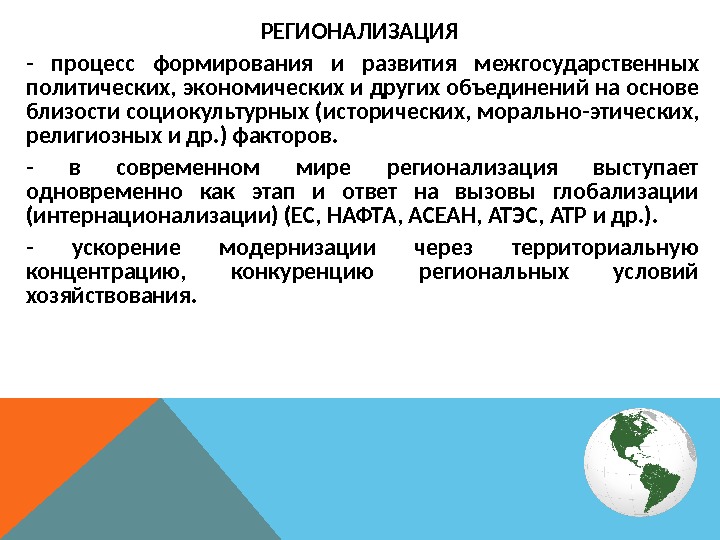 РЕГИОНАЛИЗАЦИЯ

- процесс формирования и развития межгосударственных политических, экономических и других объединений на основе близости социокультурных (исторических, морально-этических, религиозных и др.) факторов.

- в современном мире регионализация выступает одновременно как этап и ответ на вызовы глобализации (интернационализации) (ЕС, НАФТА, АСЕАН, АТЭС, АТР и др.).

- ускорение модернизации через территориальную концентрацию, конкуренцию региональных условий хозяйствования.